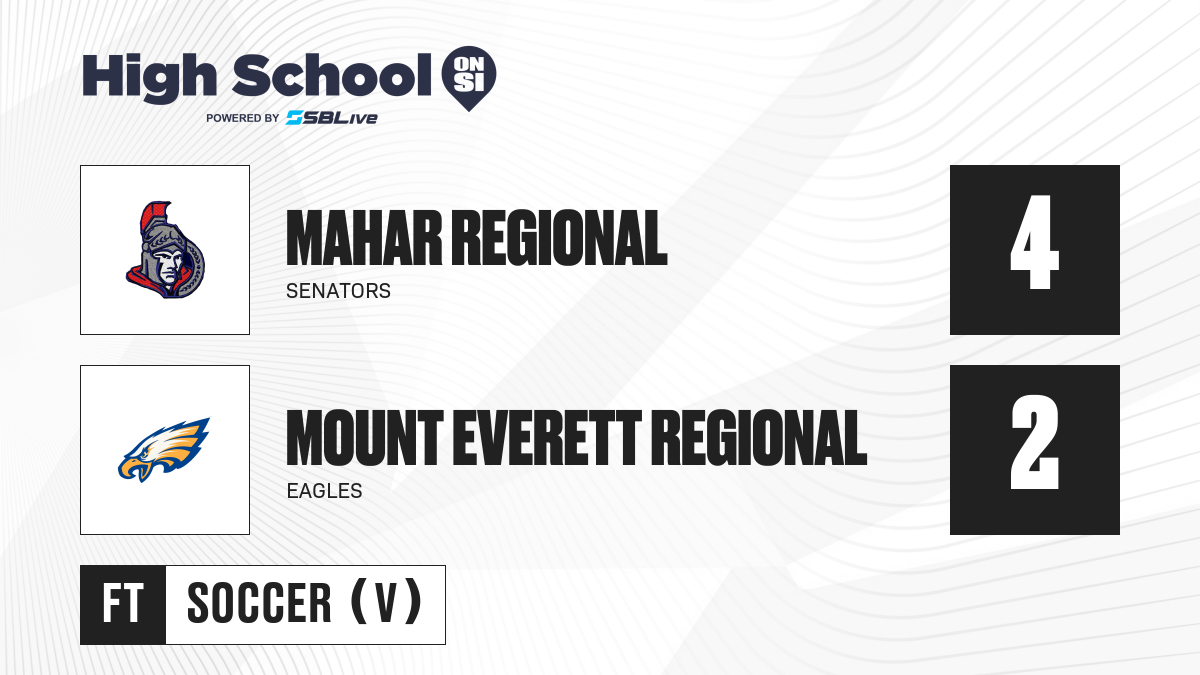 High School ON SI
POWERED BY SBLive

MAHAR REGIONAL
SENATORS
4

MOUNT EVERETT REGIONAL
EAGLES
2

FT SOCCER (V)